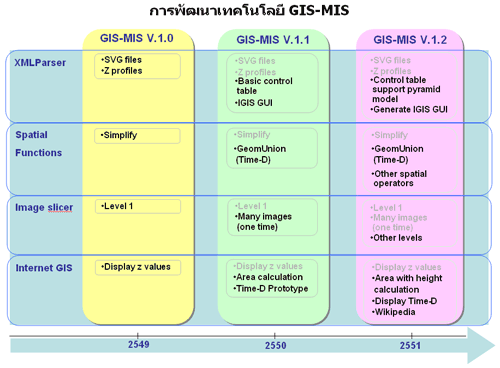 การพัฒนาเทคโนโลยี GIS-MIS

| | GIS-MIS V.1.0 | GIS-MIS V.1.1 | GIS-MIS V.1.2 |
|---|---|---|---|
| XMLParser | •SVG files •Z profiles | •SVG files •Z profiles •Basic control table •IGIS GUI | •SVG files •Z profiles •Control table support pyramid model •Generate IGIS GUI |
| Spatial Functions | •Simplify | •Simplify •GeomUnion (Time-D) | •Simplify •GeomUnion (Time-D) •Other spatial operators |
| Image slicer | •Level 1 | •Level 1 •Many images (one time) | •Level 1 •Many images (one time) •Other levels |
| Internet GIS | •Display z values | •Display z values •Area calculation •Time-D Prototype | •Display z values •Area with height calculation •Display Time-D •Wikipedia |

2549 2550 2551